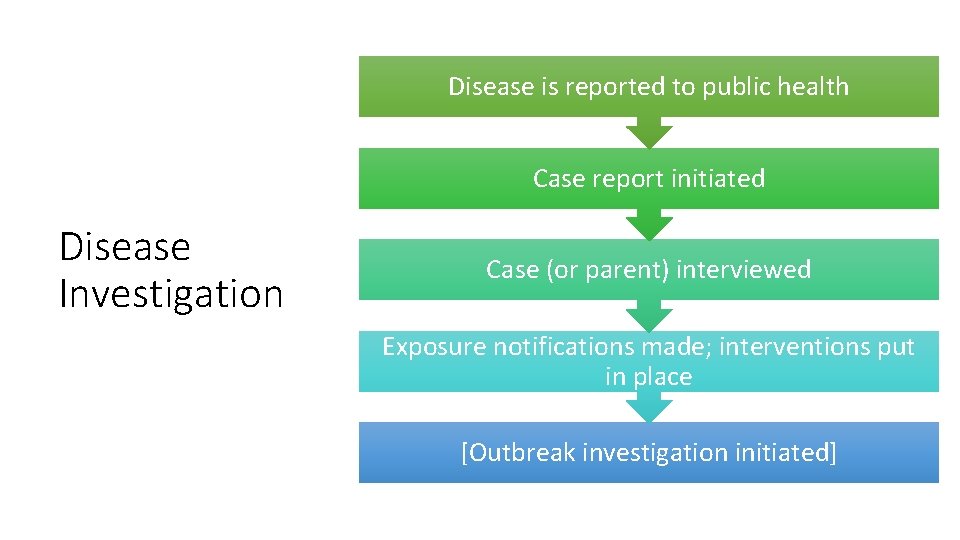 Disease Investigation

Disease is reported to public health

Case report initiated

Case (or parent) interviewed

Exposure notifications made; interventions put in place

[Outbreak investigation initiated]